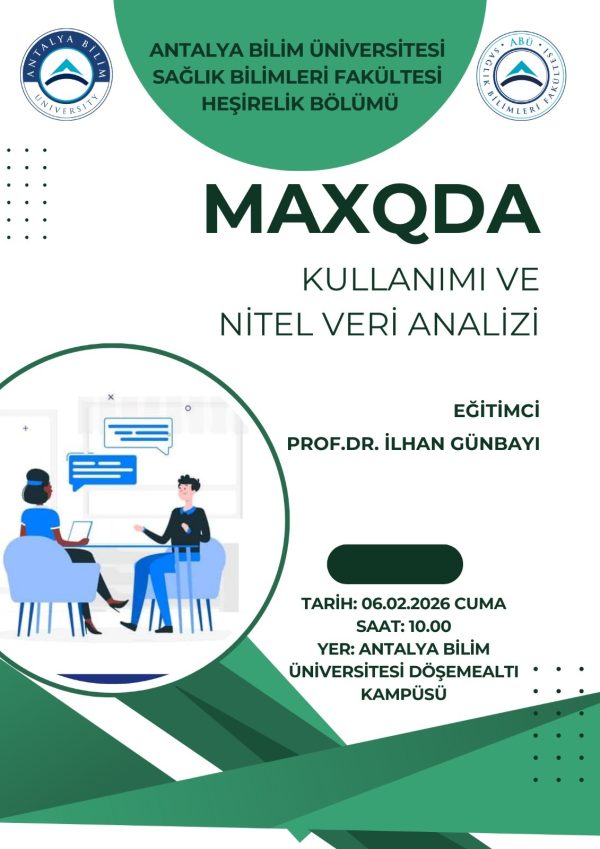 ANTALYA BİLİM UNIVERSITY

ANTALYA BİLİM ÜNİVERSİTESİ
SAĞLIK BİLİMLERİ FAKÜLTESİ
HEŞİRELİK BÖLÜMÜ

ABÜ SAĞLIK BİLİMLERİ FAKÜLTESİ

MAXQDA

KULLANIMI VE
NİTEL VERİ ANALİZİ

EĞİTİMCİ
PROF.DR. İLHAN GÜNBAYI

TARİH: 06.02.2026 CUMA
SAAT: 10.00
YER: ANTALYA BİLİM ÜNİVERSİTESİ DÖŞEMEALTI KAMPÜSÜ